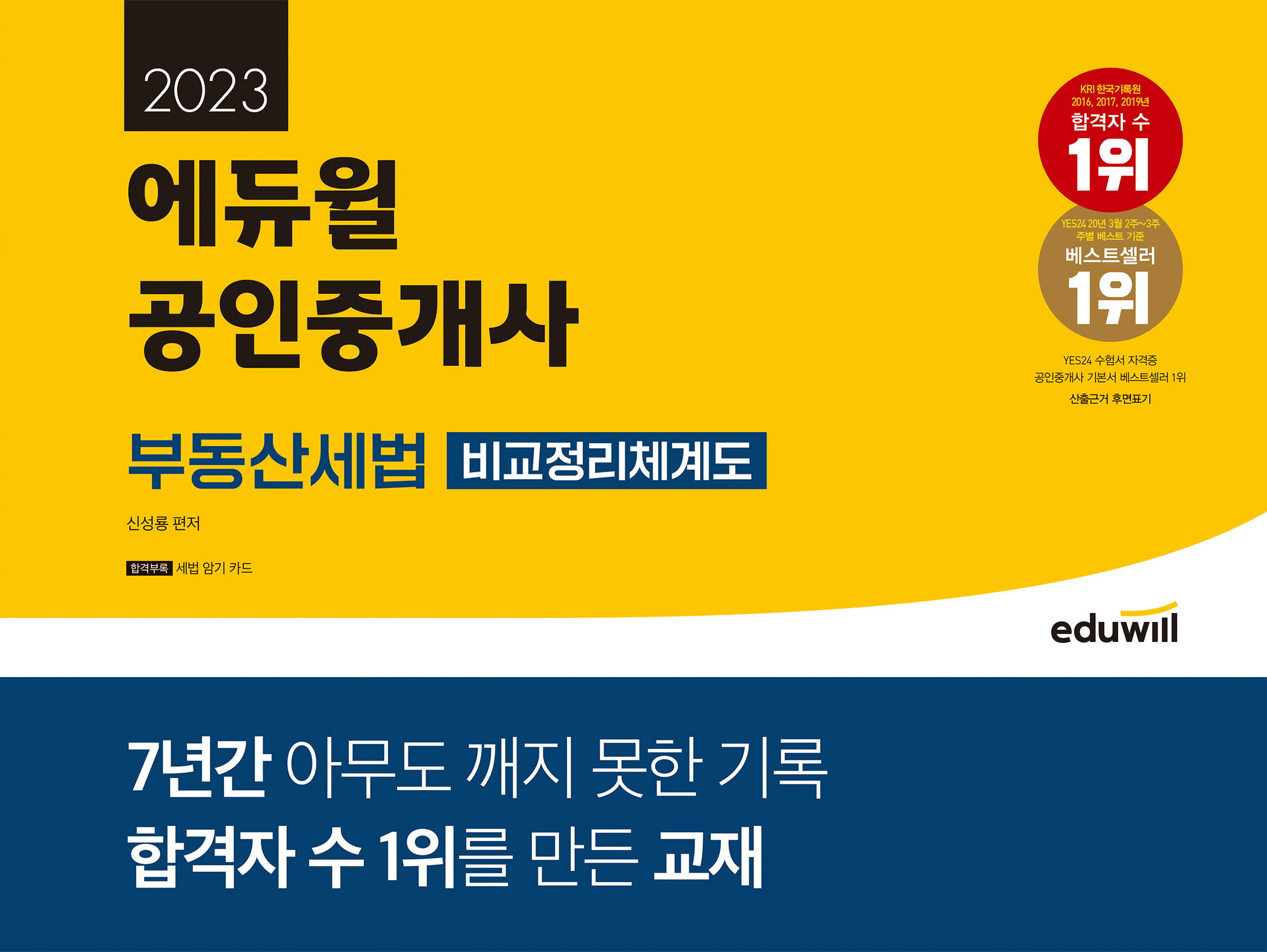 2023

에듀윌
공인중개사

부동산세법 비교정리체계도

신성룡 편저

합격부록 세법 암기 카드

KRI 한국기록원
2016, 2017, 2019년
합격자 수
1위

YES24 20년 3월 2주~3주
주별 베스트 기준
베스트셀러
1위

YES24 수험서 자격증
공인중개사 기본서 베스트셀러 1위
산출근거 후면표기

eduwill

7년간 아무도 깨지 못한 기록
합격자 수 1위를 만든 교재